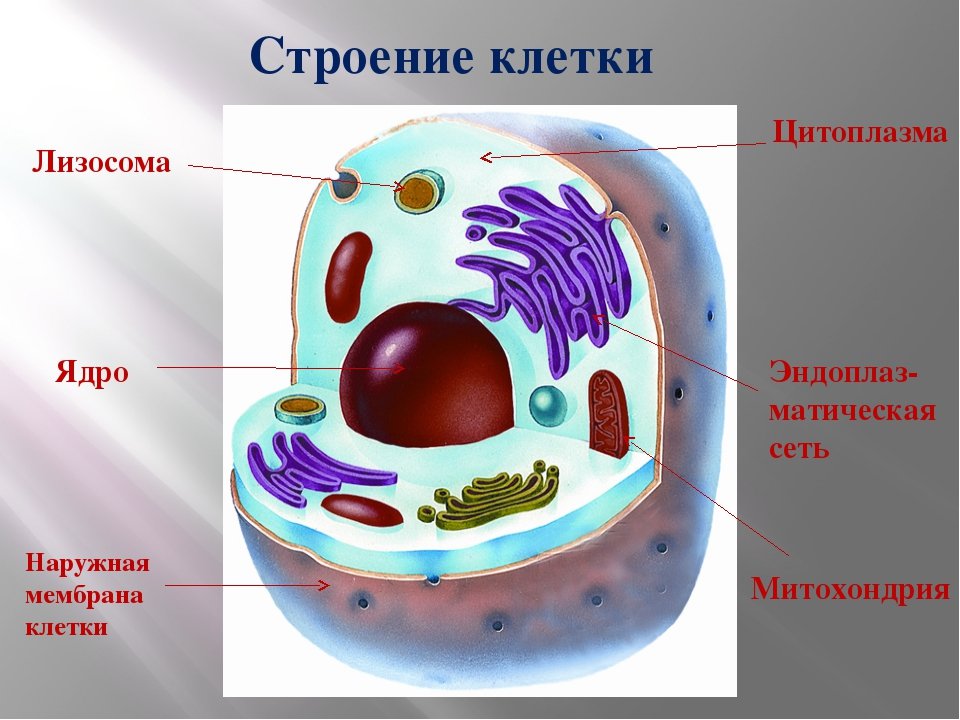 Строение клетки

Лизосома

Цитоплазма

Ядро

Эндоплазматическая сеть

Наружная мембрана клетки

Митохондрия